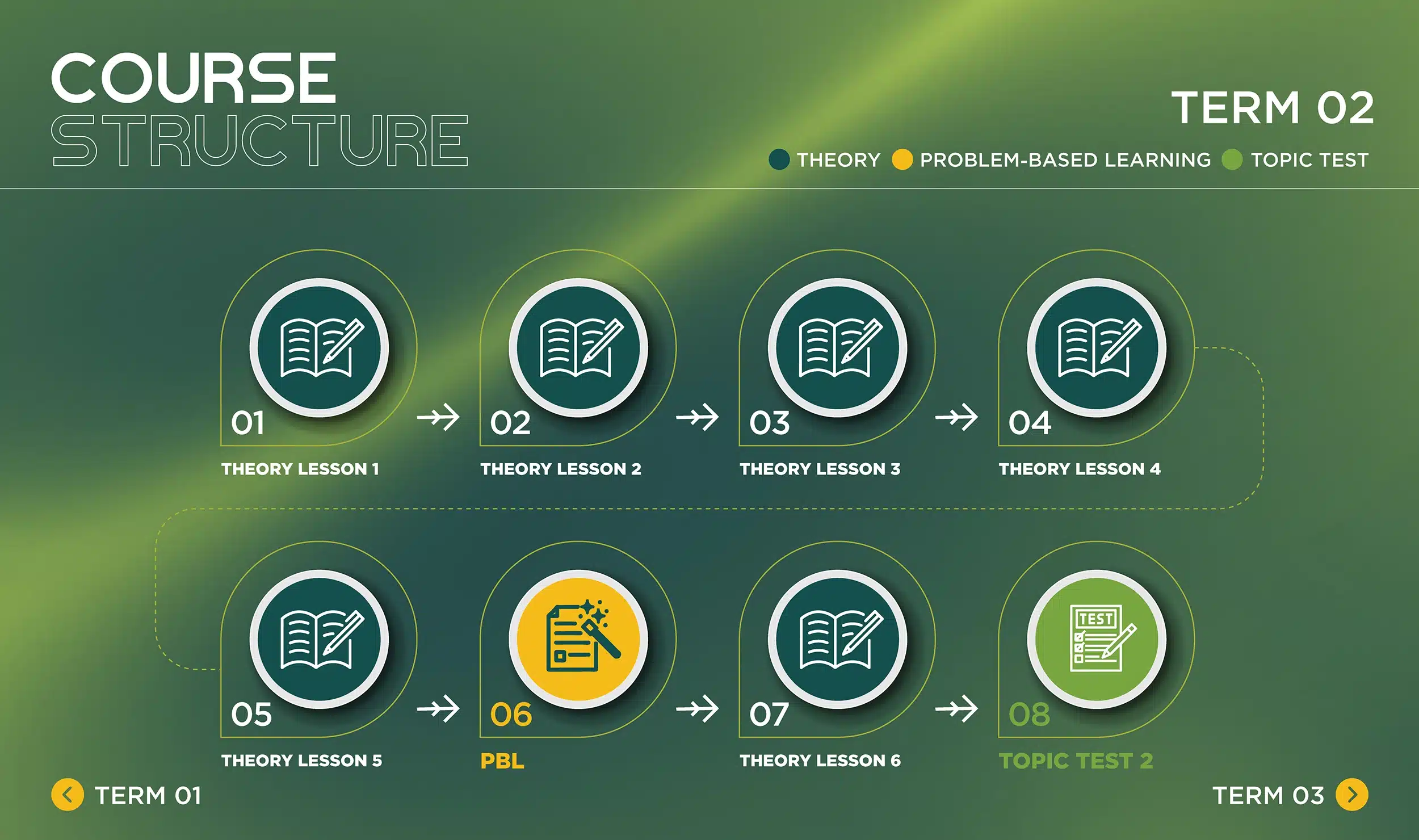 COURSE STRUCTURE

TERM 02

THEORY PROBLEM-BASED LEARNING TOPIC TEST

01
THEORY LESSON 1

02
THEORY LESSON 2

03
THEORY LESSON 3

04
THEORY LESSON 4

05
THEORY LESSON 5

06
PBL

07
THEORY LESSON 6

TEST
08
TOPIC TEST 2

TERM 01

TERM 03